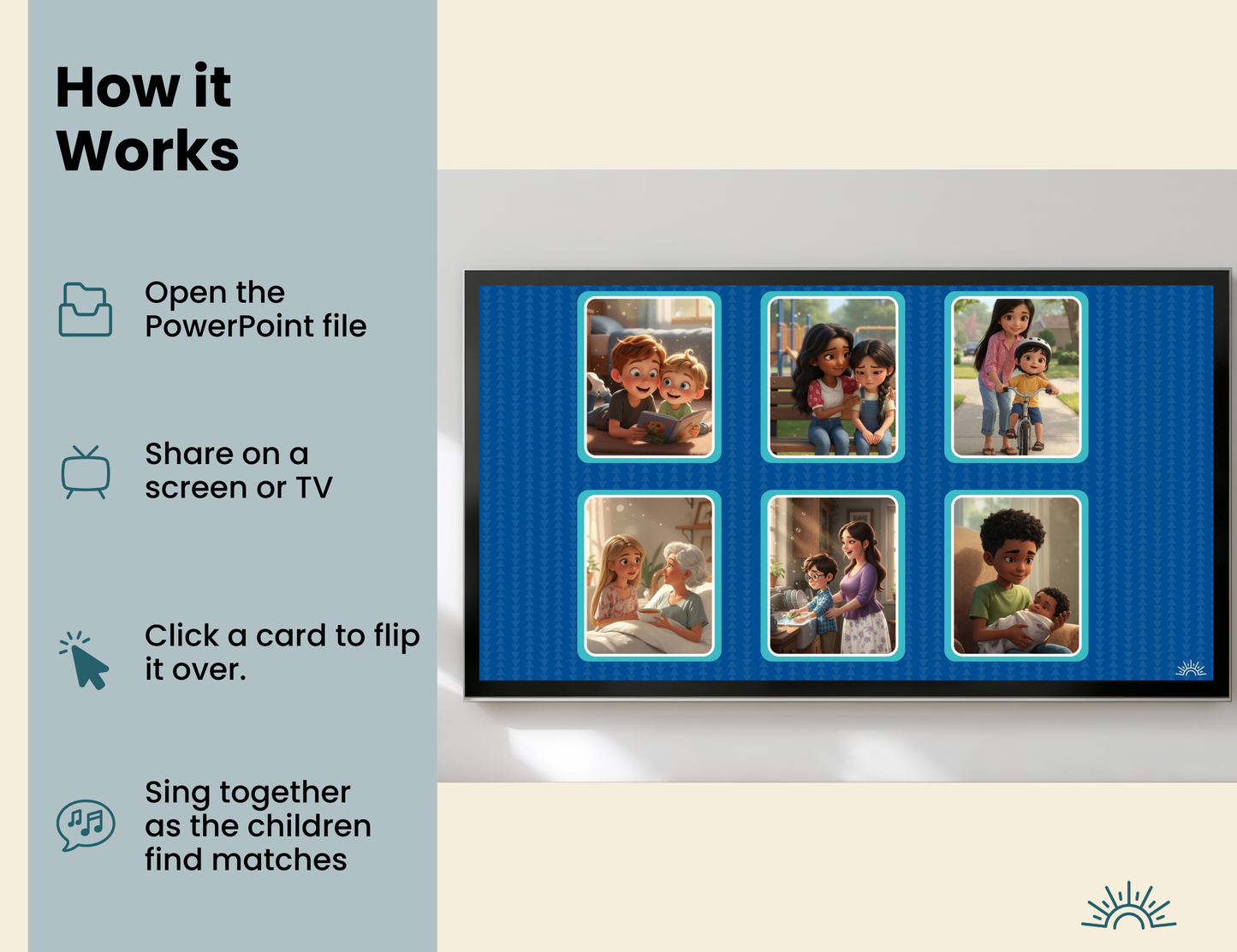 How it Works

Open the PowerPoint file

Share on a screen or TV

Click a card to flip it over.

Sing together as the children find matches